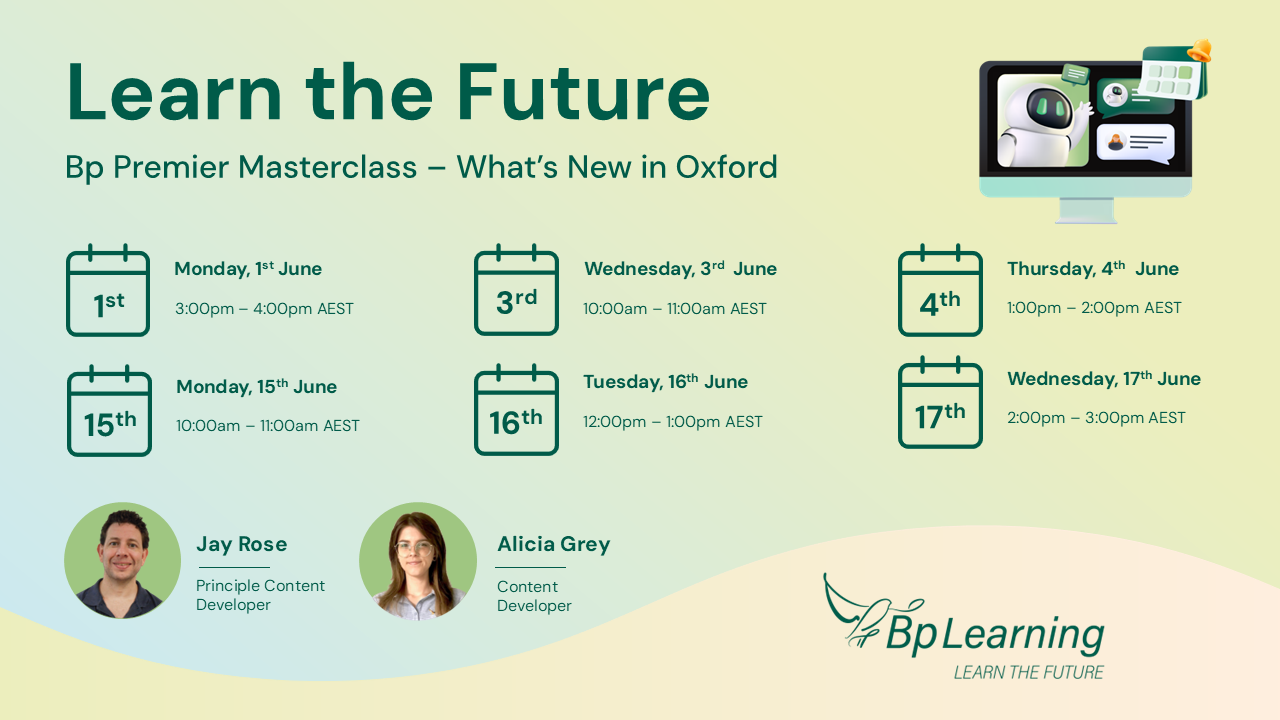 Learn the Future

Bp Premier Masterclass – What's New in Oxford

1st

Monday, 1st June

3:00pm – 4:00pm AEST

3rd

Wednesday, 3rd June

10:00am – 11:00am AEST

4th

Thursday, 4th June

1:00pm – 2:00pm AEST

15th

Monday, 15th June

10:00am – 11:00am AEST

16th

Tuesday, 16th June

12:00pm – 1:00pm AEST

17th

Wednesday, 17th June

2:00pm – 3:00pm AEST

Jay Rose

Principle Content Developer

Alicia Grey

Content Developer

Bp Learning

LEARN THE FUTURE